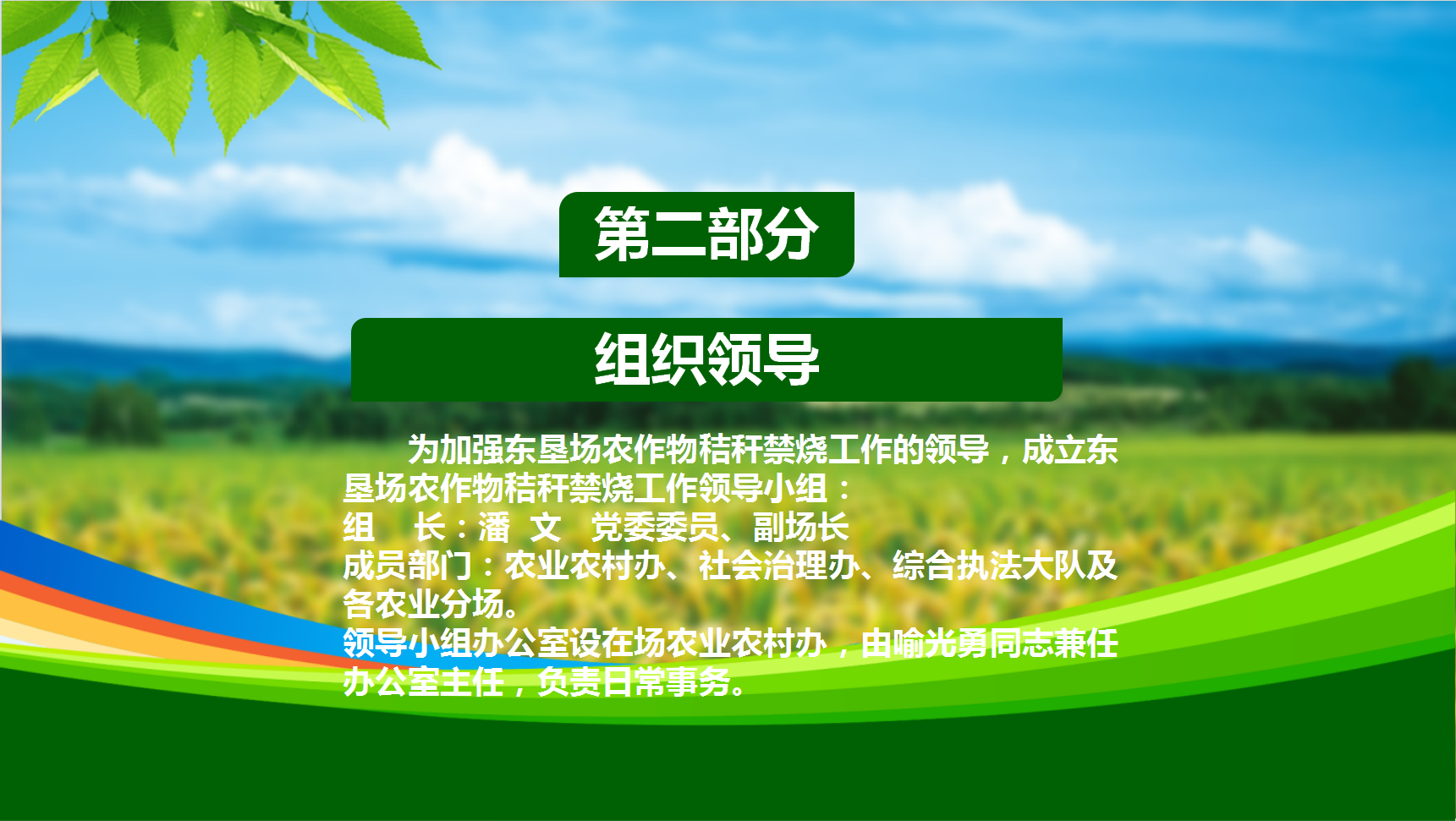 第二部分

组织领导

为加强东垦场农作物秸秆禁烧工作的领导，成立东垦场农作物秸秆禁烧工作领导小组：

组　长：潘　文　党委委员、副场长

成员部门：农业农村办、社会治理办、综合执法大队及各农业分场。

领导小组办公室设在场农业农村办，由喻光勇同志兼任办公室主任，负责日常事务。